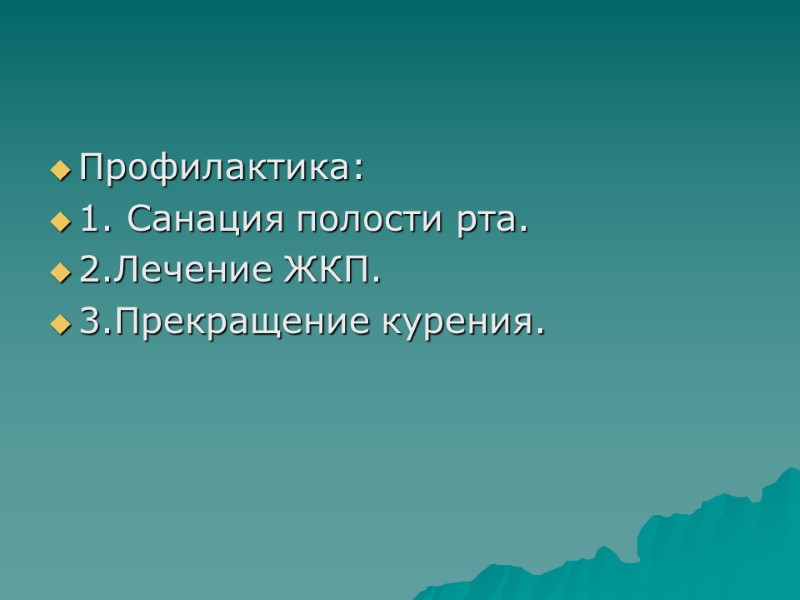 Профилактика:
1. Санация полости рта.
2.Лечение ЖКП.
3.Прекращение курения.